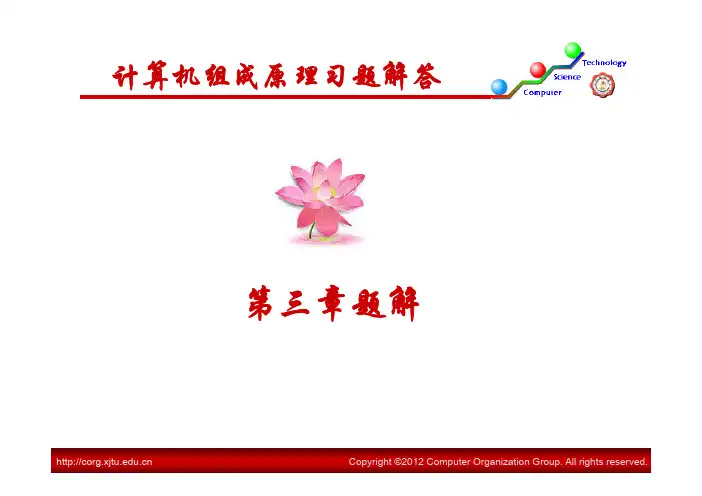 计算机组成原理习题解答

Technology
Science
Computer

第三章题解

http://corg.xjtu.edu.cn

Copyright ©2012 Computer Organization Group. All rights reserved.